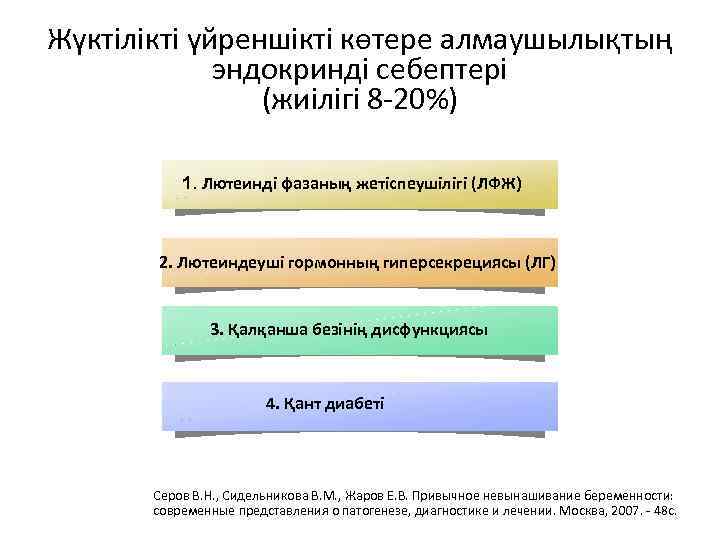 Жүктілікті үйреншікті көтере алмаушылықтың эндокринді себептері
(жиілігі 8-20%)

1. Лютеинді фазаның жетіспеушілігі (ЛФЖ)

2. Лютеиндеуші гормонның гиперсекрециясы (ЛГ)

3. Қалқанша безінің дисфункциясы

4. Қант диабеті

Серов В.Н., Сидельникова В.М., Жаров Е.В. Привычное невынашивание беременности: современные представления о патогенезе, диагностике и лечении. Москва, 2007. - 48с.